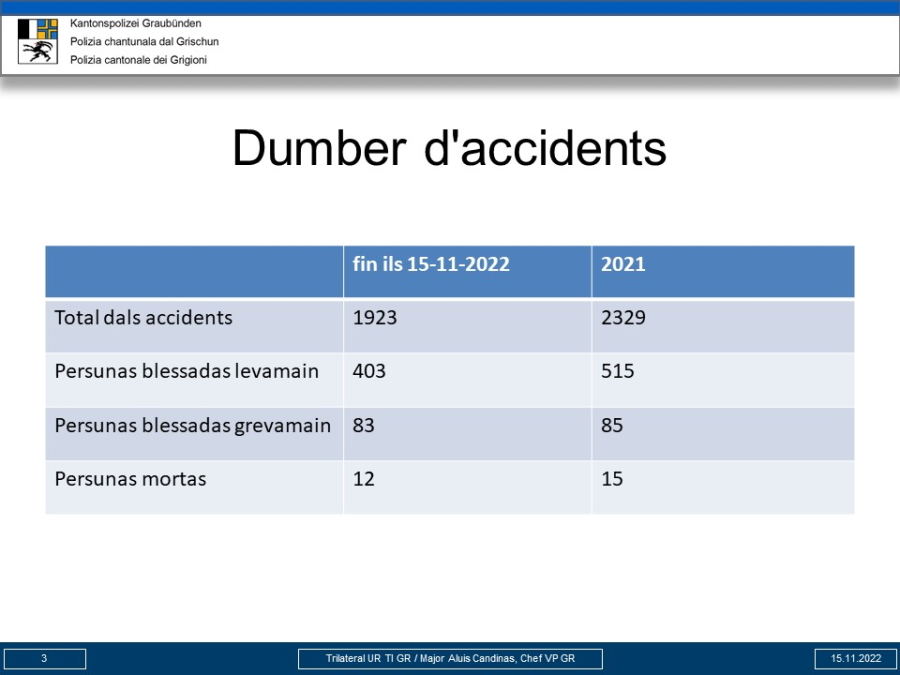 Kantonspolizei Graubünden
Polizia chantunala dal Grischun
Polizia cantonale dei Grigioni

Dumber d'accidents

| | fin ils 15-11-2022 | 2021 |
|---|---|---|
| Total dals accidents | 1923 | 2329 |
| Persunas blessadas levamain | 403 | 515 |
| Persunas blessadas grevamain | 83 | 85 |
| Persunas mortas | 12 | 15 |

3

Trilateral UR TI GR / Major Aluis Candinas, Chef VP GR

15.11.2022